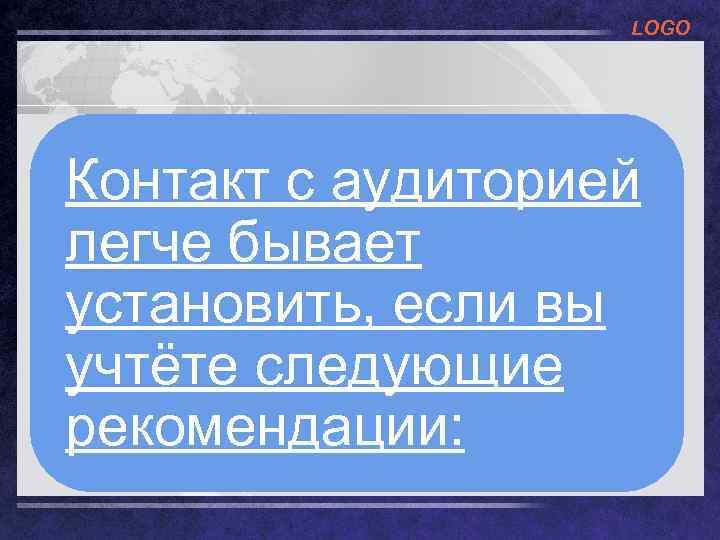 LOGO

Контакт с аудиторией легче бывает установить, если вы учтёте следующие рекомендации: